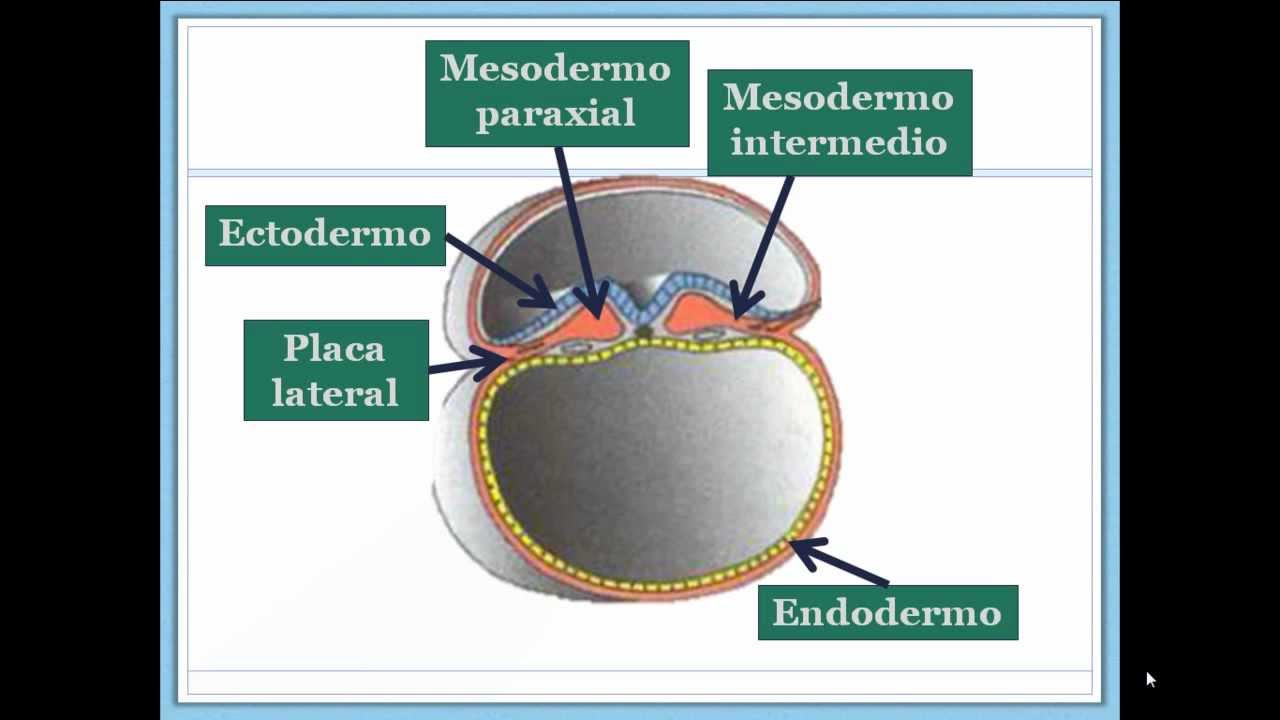 Mesodermo paraxial

Mesodermo intermedio

Ectodermo

Placa lateral

Endodermo